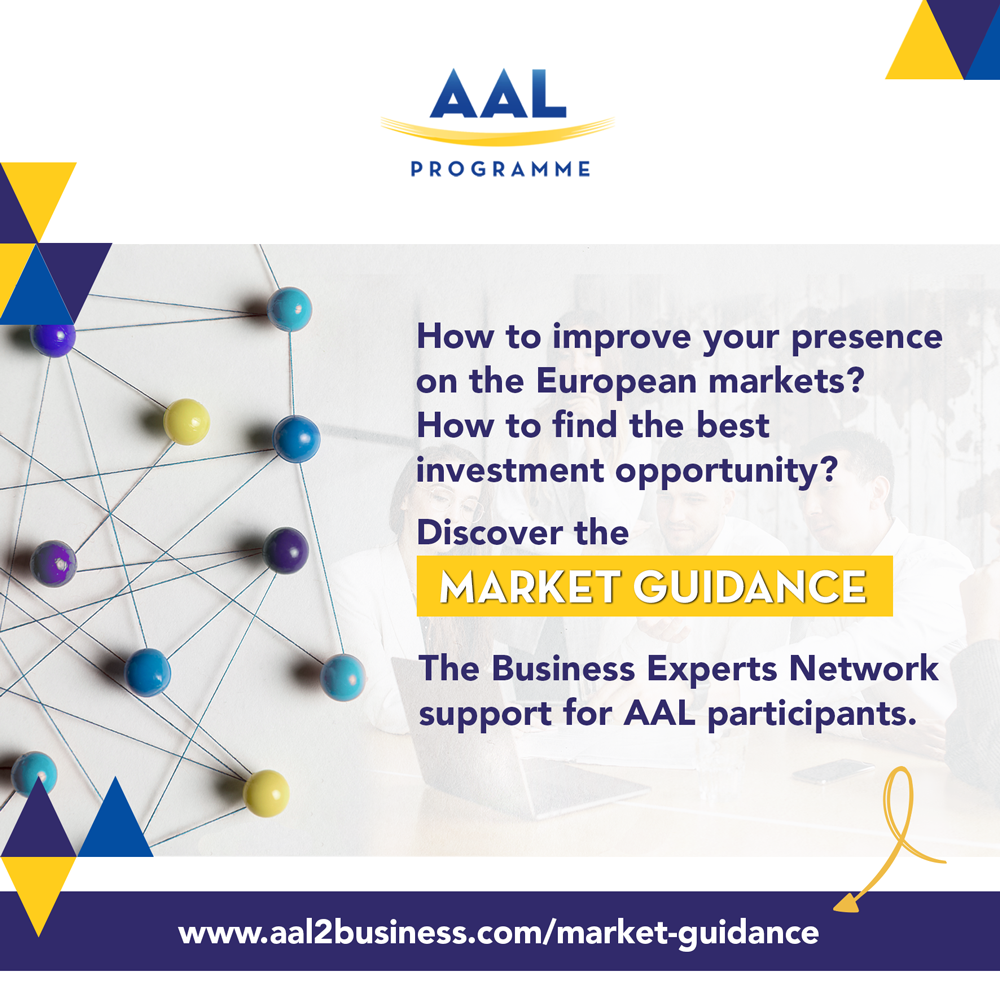 AAL
PROGRAMME

How to improve your presence on the European markets?
How to find the best investment opportunity?

Discover the
MARKET GUIDANCE

The Business Experts Network support for AAL participants.

www.aal2business.com/market-guidance